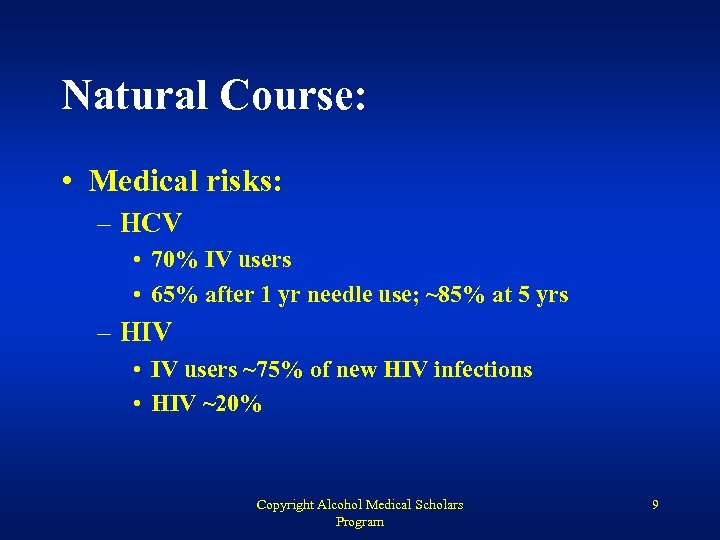 Natural Course:

• Medical risks:
– HCV
• 70% IV users
• 65% after 1 yr needle use; ~85% at 5 yrs
– HIV
• IV users ~75% of new HIV infections
• HIV ~20%

Copyright Alcohol Medical Scholars Program

9